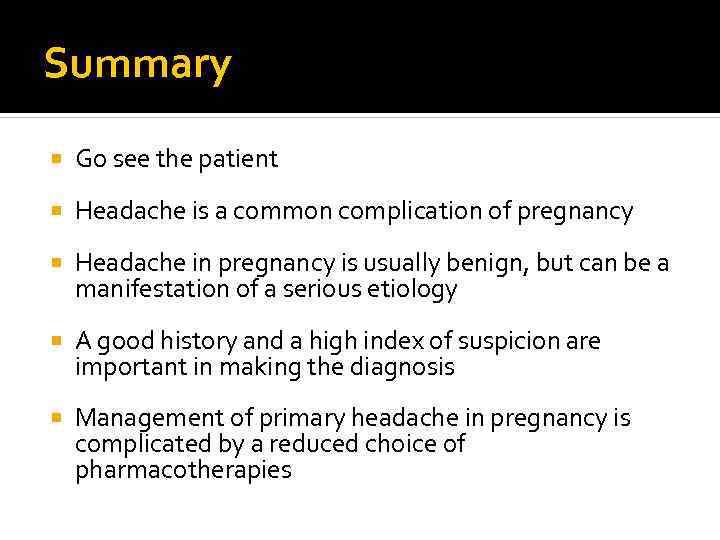 Summary

- Go see the patient
- Headache is a common complication of pregnancy
- Headache in pregnancy is usually benign, but can be a manifestation of a serious etiology
- A good history and a high index of suspicion are important in making the diagnosis
- Management of primary headache in pregnancy is complicated by a reduced choice of pharmacotherapies